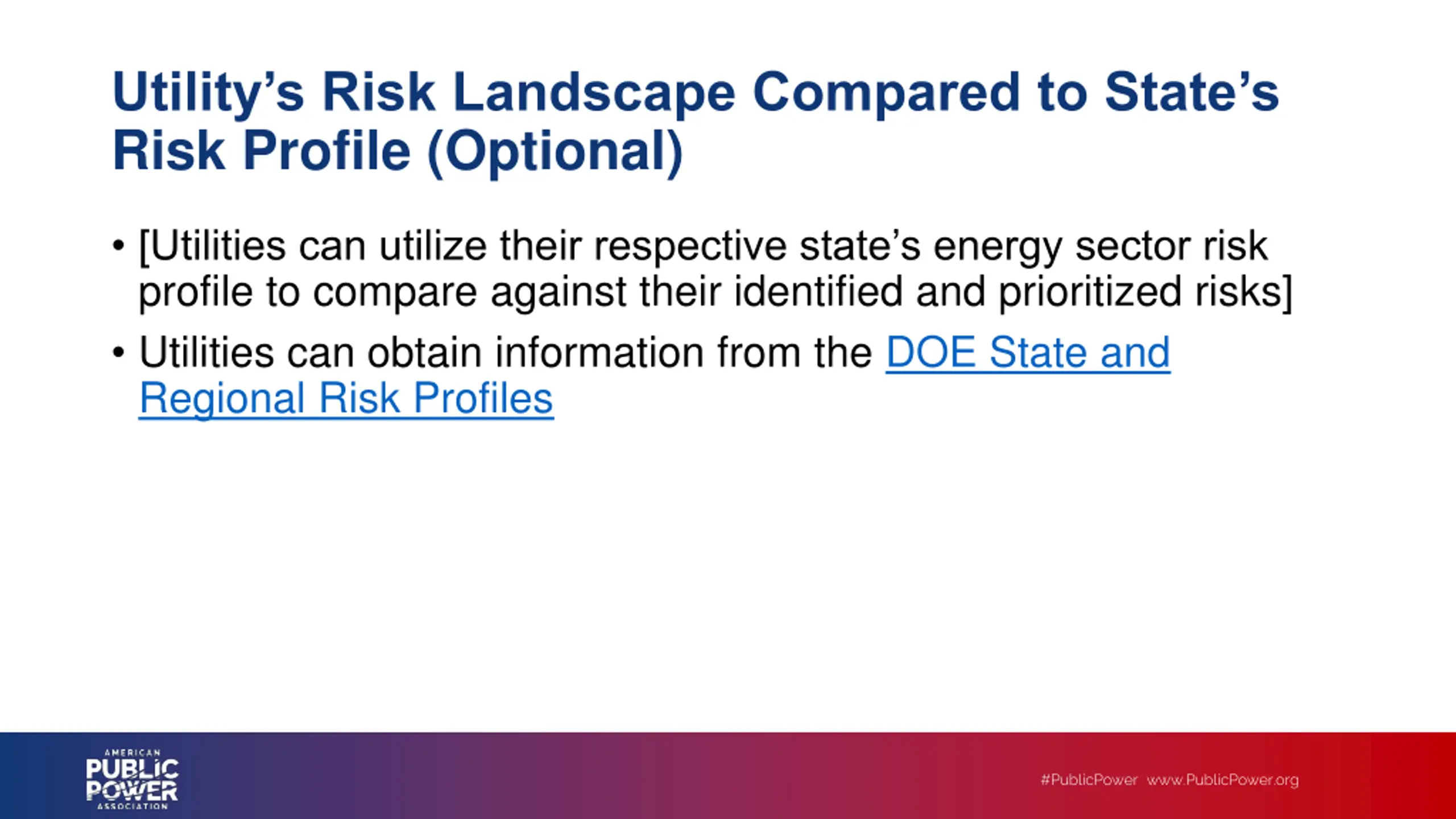 Utility's Risk Landscape Compared to State's Risk Profile (Optional)

• [Utilities can utilize their respective state's energy sector risk profile to compare against their identified and prioritized risks]

• Utilities can obtain information from the DOE State and Regional Risk Profiles

AMERICAN PUBLIC POWER ASSOCIATION

#PublicPower www.PublicPower.org